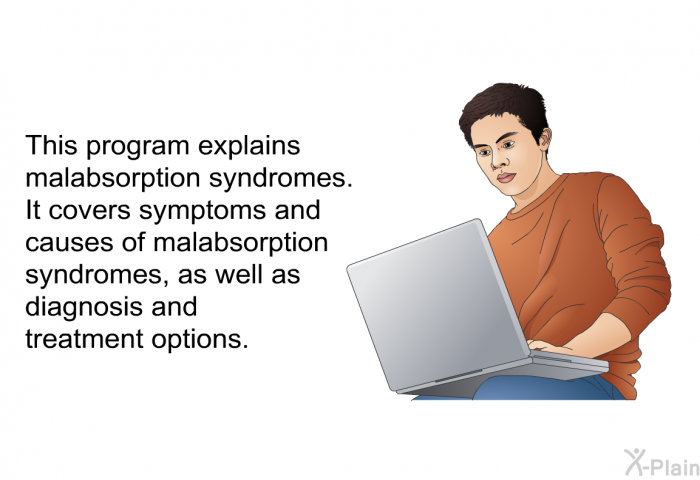 This program explains malabsorption syndromes. It covers symptoms and causes of malabsorption syndromes, as well as diagnosis and treatment options.

X-Plain